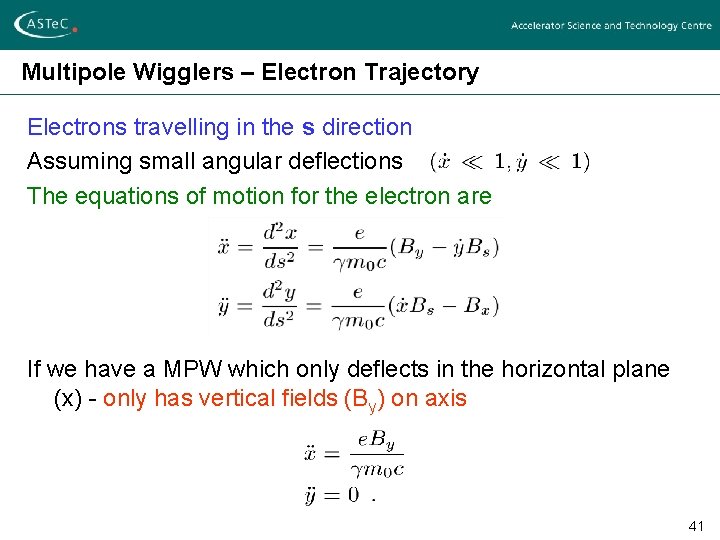 ASTeC

Accelerator Science and Technology Centre

Multipole Wigglers – Electron Trajectory

Electrons travelling in the **s** direction

Assuming small angular deflections $(\dot{x} \ll 1, \dot{y} \ll 1)$

The equations of motion for the electron are

$\ddot{x} = \frac{d^2x}{ds^2} = \frac{e}{\gamma m_0 c}(B_y - \dot{y}B_s)$

$\ddot{y} = \frac{d^2y}{ds^2} = \frac{e}{\gamma m_0 c}(\dot{x}B_s - B_x)$

If we have a MPW which only deflects in the horizontal plane (x) - only has vertical fields ($B_y$) on axis

$\ddot{x} = \frac{eB_y}{\gamma m_0 c}$

$\ddot{y} = 0$ .

41